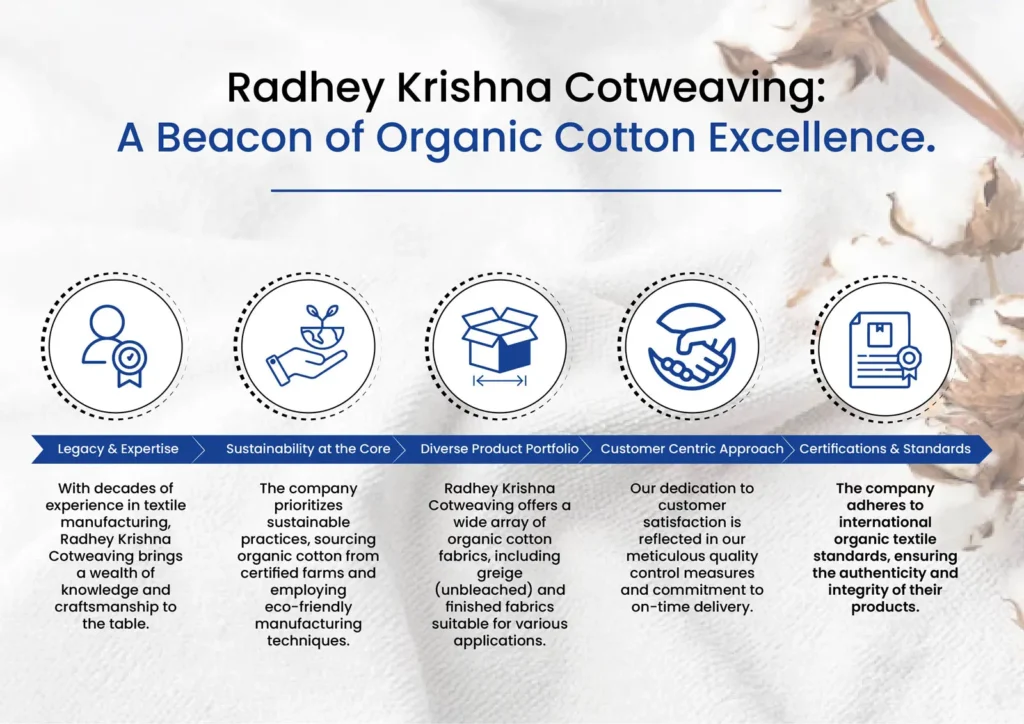 Radhey Krishna Cotweaving:
A Beacon of Organic Cotton Excellence.

Legacy & Expertise

With decades of experience in textile manufacturing, Radhey Krishna Cotweaving brings a wealth of knowledge and craftsmanship to the table.

Sustainability at the Core

The company prioritizes sustainable practices, sourcing organic cotton from certified farms and employing eco-friendly manufacturing techniques.

Diverse Product Portfolio

Radhey Krishna Cotweaving offers a wide array of organic cotton fabrics, including greige (unbleached) and finished fabrics suitable for various applications.

Customer Centric Approach

Our dedication to customer satisfaction is reflected in our meticulous quality control measures and commitment to on-time delivery.

Certifications & Standards

The company adheres to international organic textile standards, ensuring the authenticity and integrity of their products.